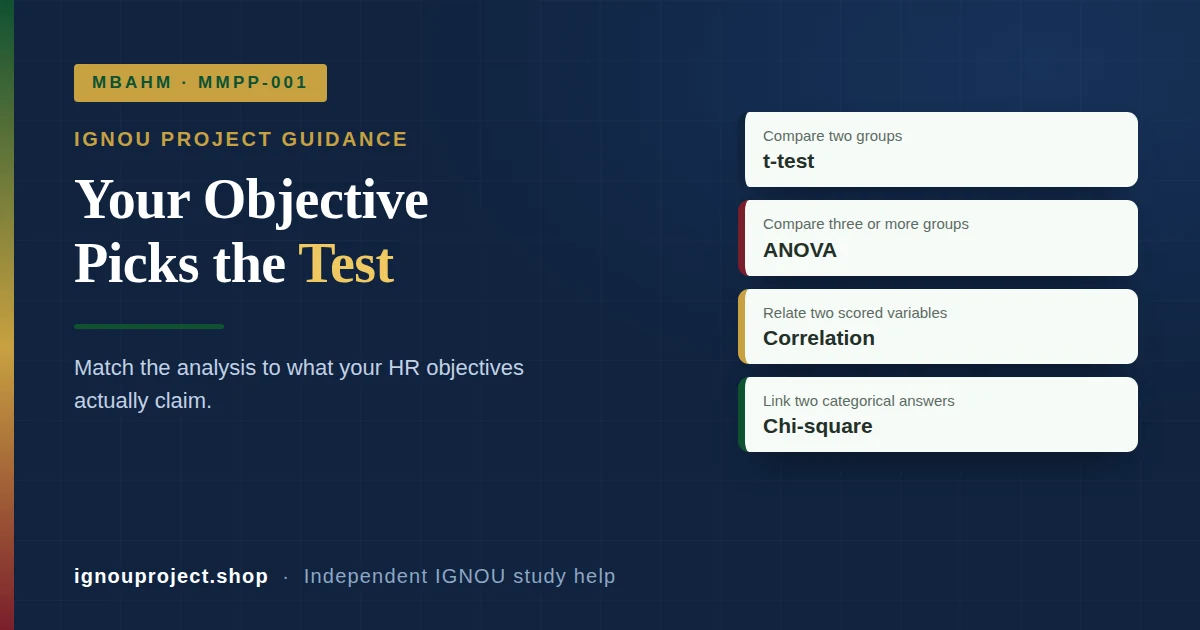 MBAHM · MMPP-001

IGNOU PROJECT GUIDANCE

Your Objective Picks the Test

Match the analysis to what your HR objectives actually claim.

Compare two groups
t-test

Compare three or more groups
ANOVA

Relate two scored variables
Correlation

Link two categorical answers
Chi-square

ignouproject.shop · Independent IGNOU study help